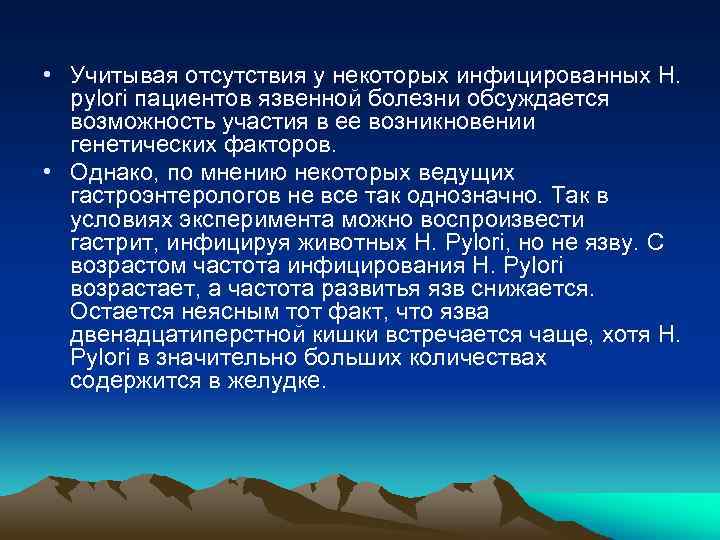 • Учитывая отсутствия у некоторых инфицированных H. pylori пациентов язвенной болезни обсуждается возможность участия в ее возникновении генетических факторов.

• Однако, по мнению некоторых ведущих гастроэнтерологов не все так однозначно. Так в условиях эксперимента можно воспроизвести гастрит, инфицируя животных H. Pylori, но не язву. С возрастом частота инфицирования H. Pylori возрастает, а частота развитья язв снижается. Остается неясным тот факт, что язва двенадцатиперстной кишки встречается чаще, хотя H. Pylori в значительно больших количествах содержится в желудке.